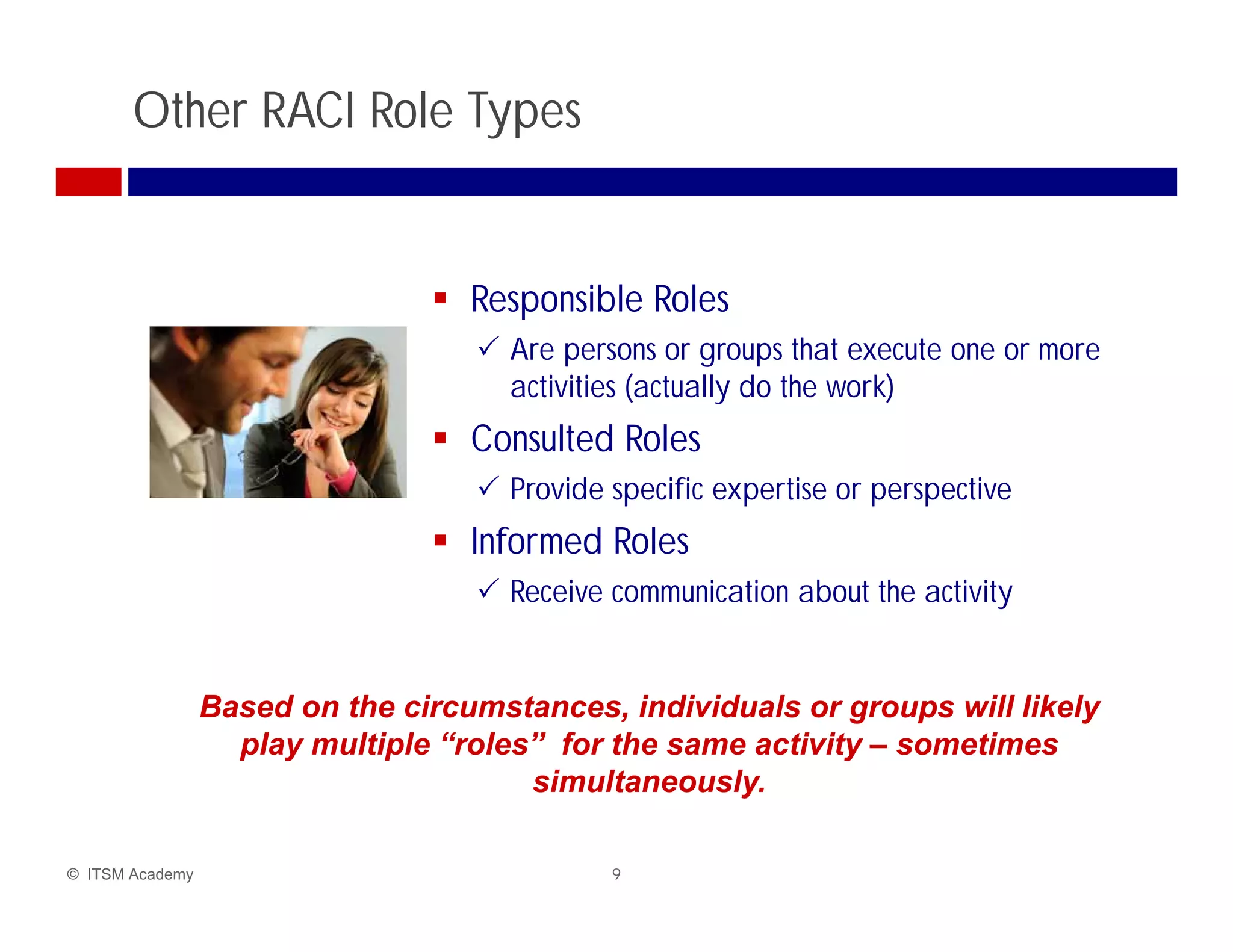 Other RACI Role Types

▪ Responsible Roles

✓ Are persons or groups that execute one or more activities (actually do the work)

▪ Consulted Roles

✓ Provide specific expertise or perspective

▪ Informed Roles

✓ Receive communication about the activity

Based on the circumstances, individuals or groups will likely play multiple “roles” for the same activity – sometimes simultaneously.

© ITSM Academy

9